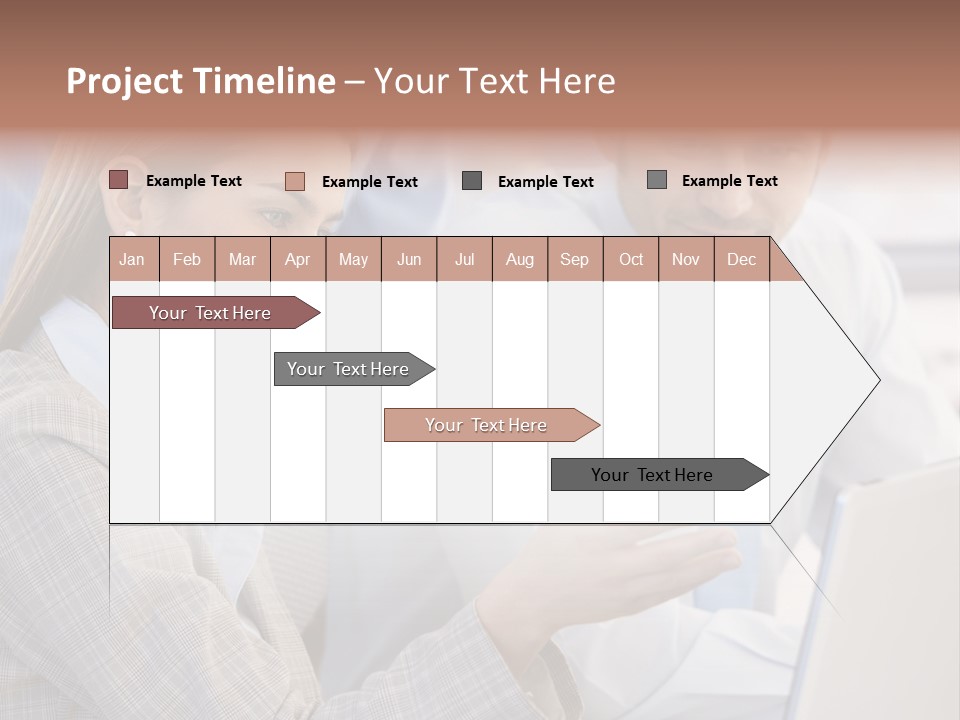 Project Timeline – Your Text Here

Example Text
Example Text
Example Text
Example Text

| Jan | Feb | Mar | Apr | May | Jun | Jul | Aug | Sep | Oct | Nov | Dec |
|---|---|---|---|---|---|---|---|---|---|---|---|

Your Text Here
Your Text Here
Your Text Here
Your Text Here